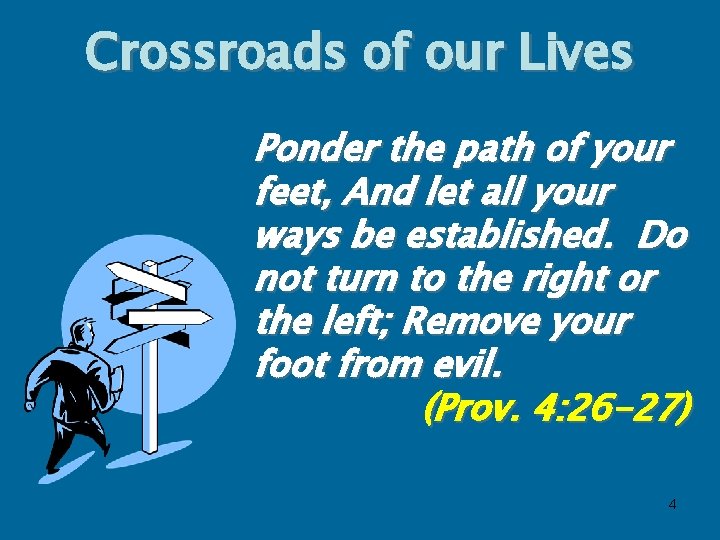 Crossroads of our Lives

Ponder the path of your feet, And let all your ways be established. Do not turn to the right or the left; Remove your foot from evil.

(Prov. 4:26-27)

4